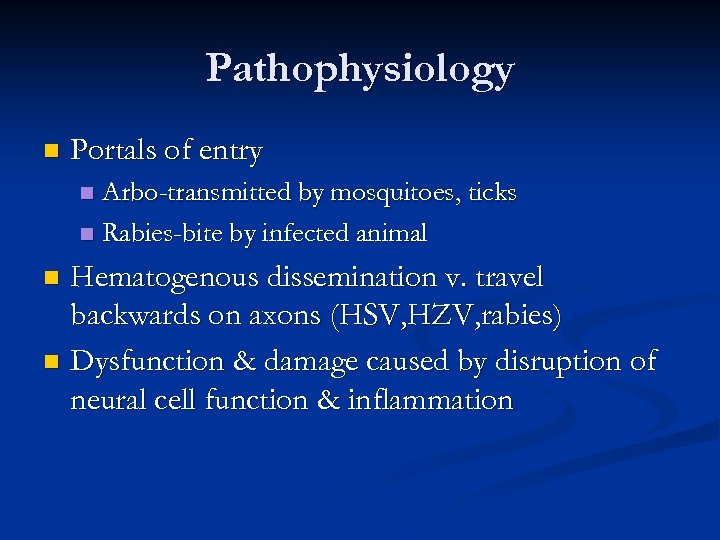 Pathophysiology

Portals of entry

Arbo-transmitted by mosquitoes, ticks

Rabies-bite by infected animal

Hematogenous dissemination v. travel backwards on axons (HSV,HZV,rabies)

Dysfunction & damage caused by disruption of neural cell function & inflammation